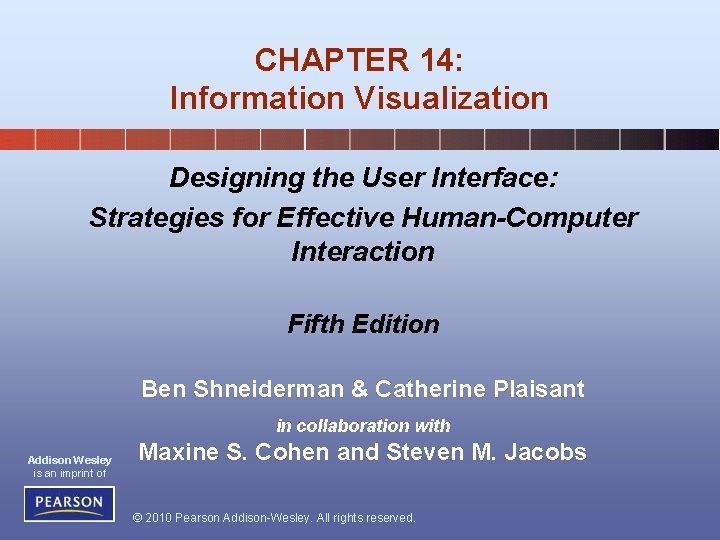 CHAPTER 14:
Information Visualization

Designing the User Interface:
Strategies for Effective Human-Computer Interaction

Fifth Edition

Ben Shneiderman & Catherine Plaisant

in collaboration with

Maxine S. Cohen and Steven M. Jacobs

Addison Wesley is an imprint of

PEARSON

© 2010 Pearson Addison-Wesley. All rights reserved.